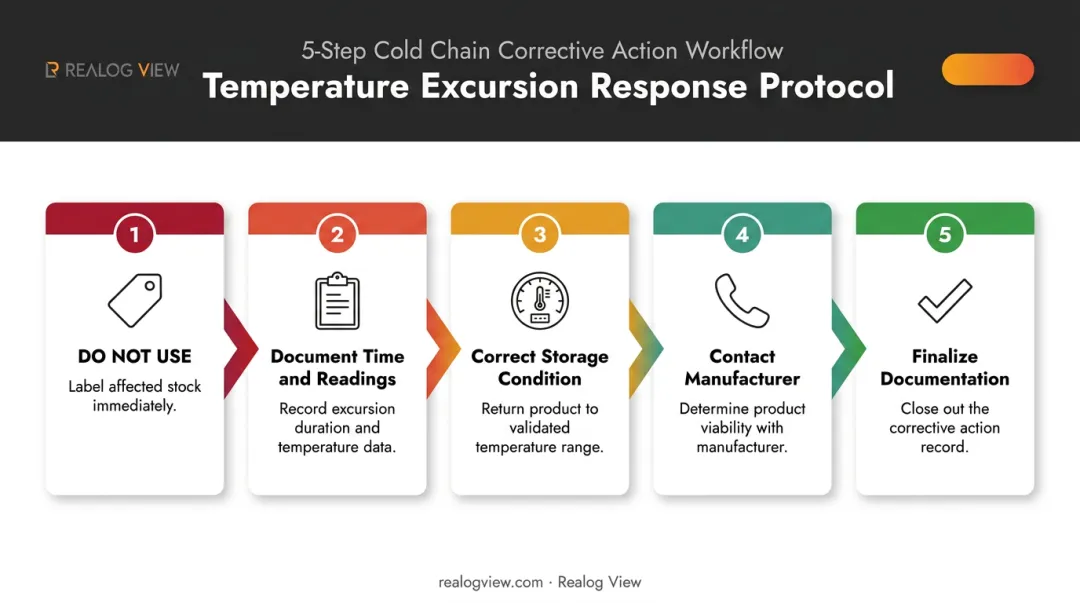 REALOG VIEW

5-Step Cold Chain Corrective Action Workflow

Temperature Excursion Response Protocol

1

DO NOT USE

Label affected stock immediately.

2

Document Time and Readings

Record excursion duration and temperature data.

3

Correct Storage Condition

Return product to validated temperature range.

4

Contact Manufacturer

Determine product viability with manufacturer.

5

Finalize Documentation

Close out the corrective action record.

realogview.com · Realog View